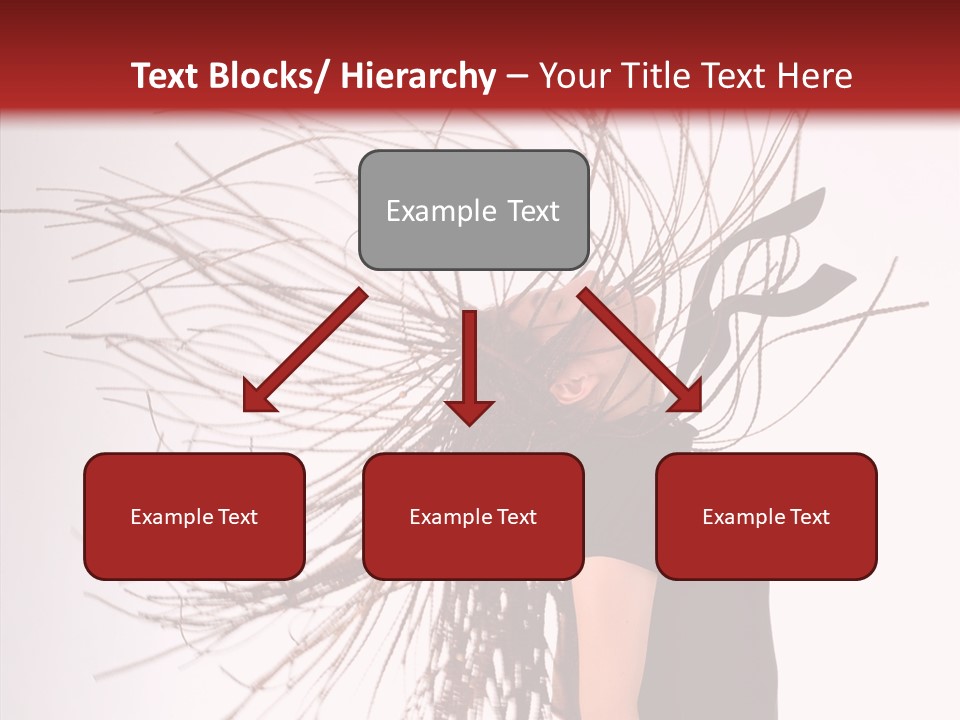 Text Blocks/ Hierarchy – Your Title Text Here

Example Text

Example Text

Example Text

Example Text